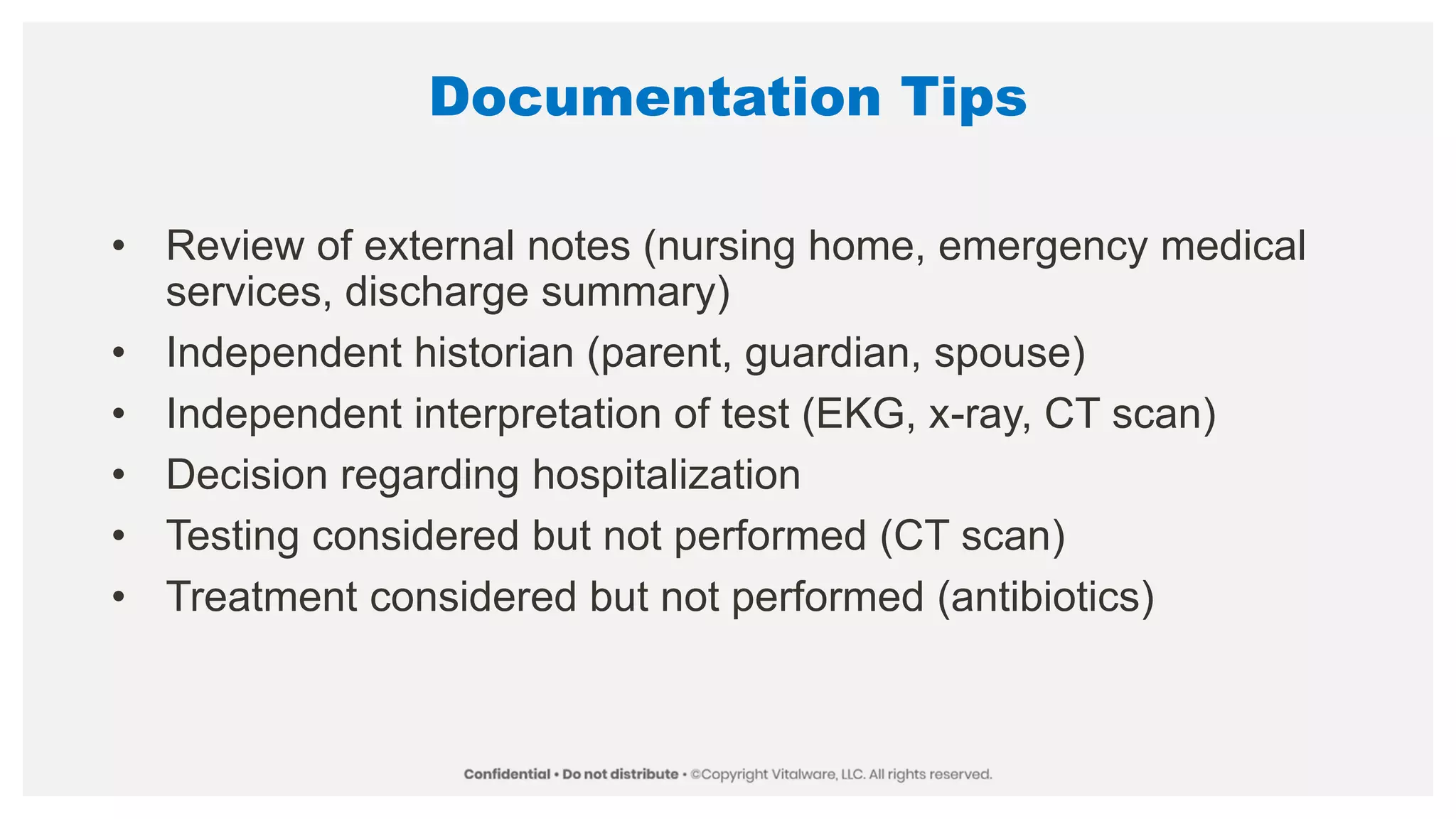 Documentation Tips

• Review of external notes (nursing home, emergency medical services, discharge summary)
• Independent historian (parent, guardian, spouse)
• Independent interpretation of test (EKG, x-ray, CT scan)
• Decision regarding hospitalization
• Testing considered but not performed (CT scan)
• Treatment considered but not performed (antibiotics)

Confidential • Do not distribute • ©Copyright Vitalware, LLC. All rights reserved.